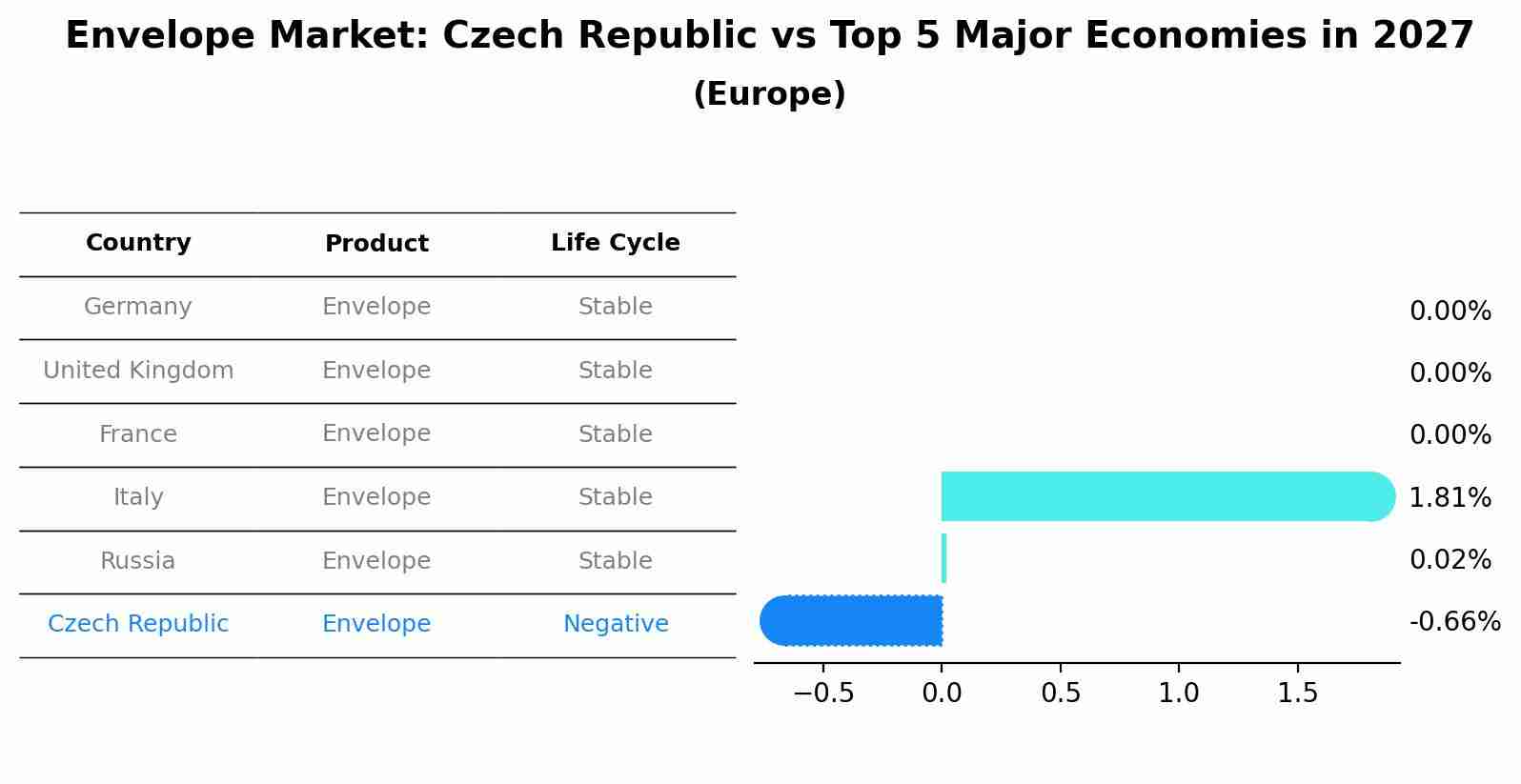 Envelope Market: Czech Republic vs Top 5 Major Economies in 2027
(Europe)

| Country | Product | Life Cycle |
|---|---|---|
| Germany | Envelope | Stable |
| United Kingdom | Envelope | Stable |
| France | Envelope | Stable |
| Italy | Envelope | Stable |
| Russia | Envelope | Stable |
| Czech Republic | Envelope | Negative |

0.00%
0.00%
0.00%
1.81%
0.02%
-0.66%

−0.5 0.0 0.5 1.0 1.5